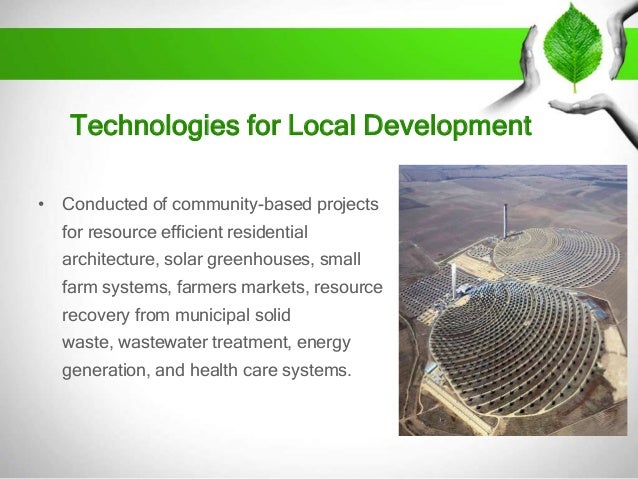 Technologies for Local Development

• Conducted of community-based projects for resource efficient residential architecture, solar greenhouses, small farm systems, farmers markets, resource recovery from municipal solid waste, wastewater treatment, energy generation, and health care systems.